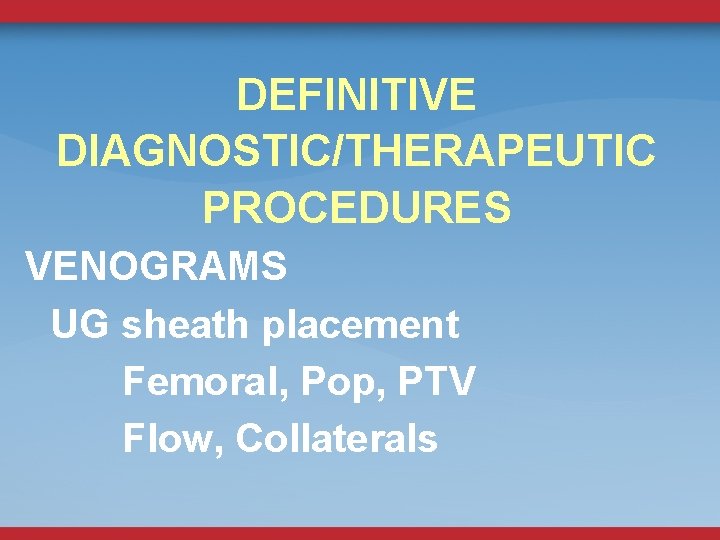 DEFINITIVE DIAGNOSTIC/THERAPEUTIC PROCEDURES

VENOGRAMS

UG sheath placement

Femoral, Pop, PTV

Flow, Collaterals